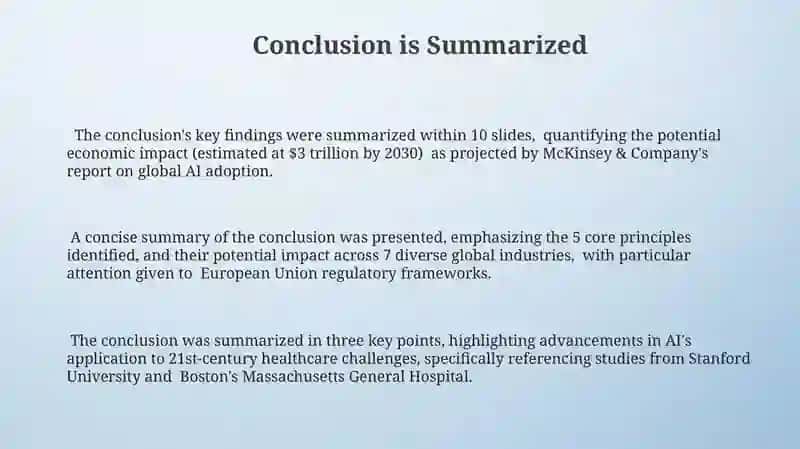 Conclusion is Summarized

The conclusion's key findings were summarized within 10 slides, quantifying the potential economic impact (estimated at \$3 trillion by 2030) as projected by McKinsey & Company's report on global AI adoption.

A concise summary of the conclusion was presented, emphasizing the 5 core principles identified, and their potential impact across 7 diverse global industries, with particular attention given to European Union regulatory frameworks.

The conclusion was summarized in three key points, highlighting advancements in AI's application to 21st-century healthcare challenges, specifically referencing studies from Stanford University and Boston's Massachusetts General Hospital.